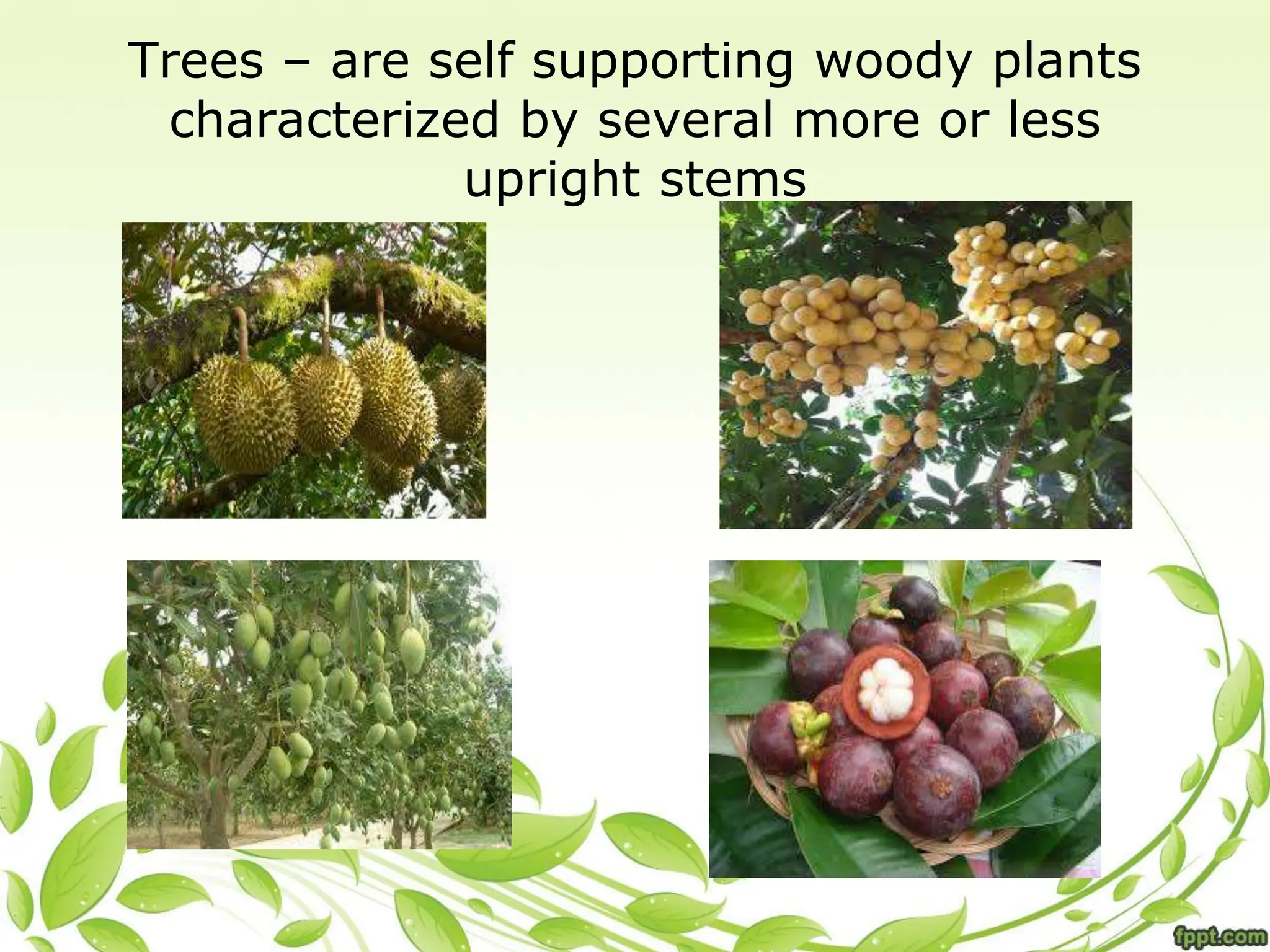 Trees – are self supporting woody plants characterized by several more or less upright stems

fppt.com